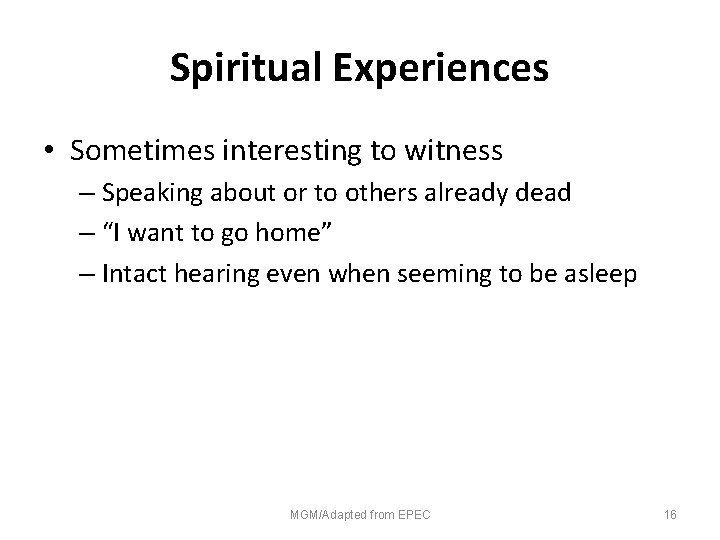 Spiritual Experiences

• Sometimes interesting to witness
– Speaking about or to others already dead
– “I want to go home”
– Intact hearing even when seeming to be asleep

MGM/Adapted from EPEC

16